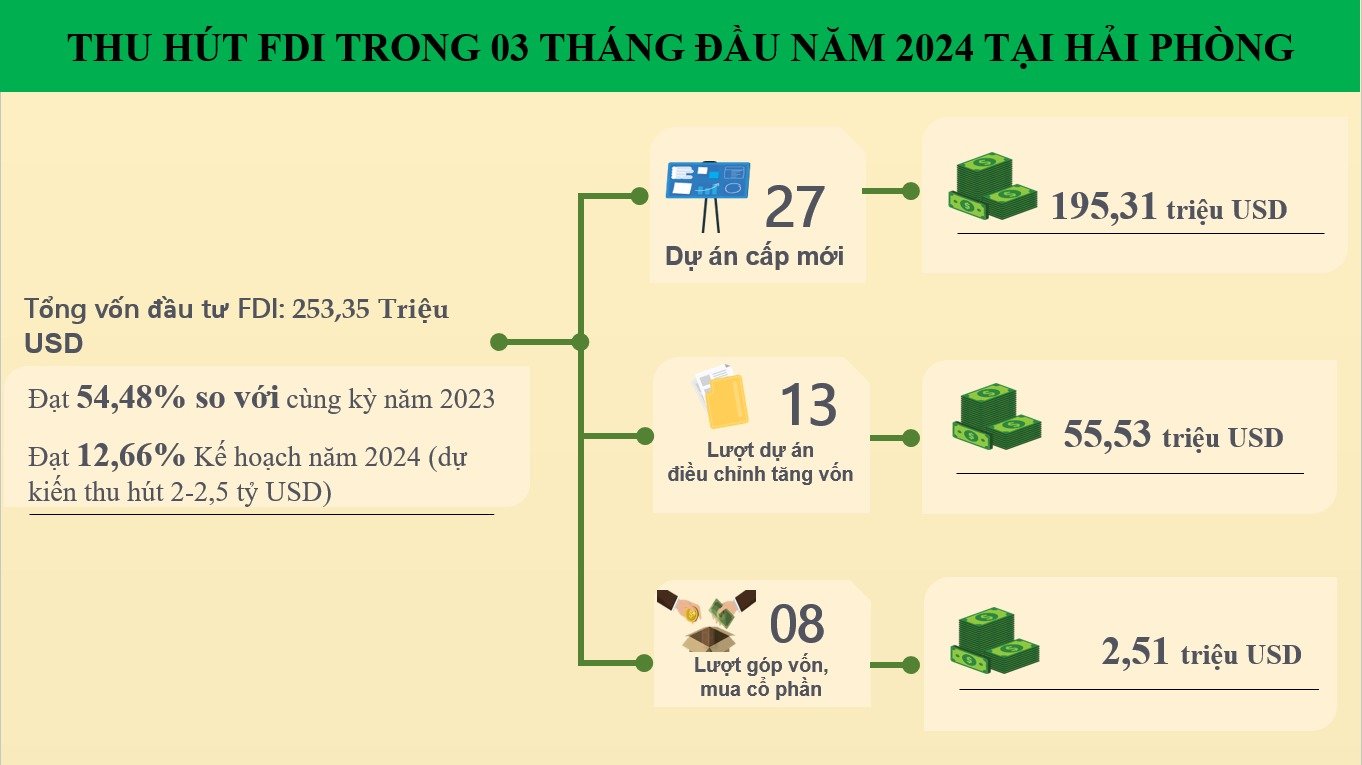 THU HÚT FDI TRONG 03 THÁNG ĐẦU NĂM 2024 TẠI HẢI PHÒNG

Tổng vốn đầu tư FDI: 253,35 Triệu USD

Đạt 54,48% so với cùng kỳ năm 2023

Đạt 12,66% Kế hoạch năm 2024 (dự kiến thu hút 2-2,5 tỷ USD)

27
Dự án cấp mới

195,31 triệu USD

13
Lượt dự án điều chỉnh tăng vốn

55,53 triệu USD

08
Lượt góp vốn, mua cổ phần

2,51 triệu USD